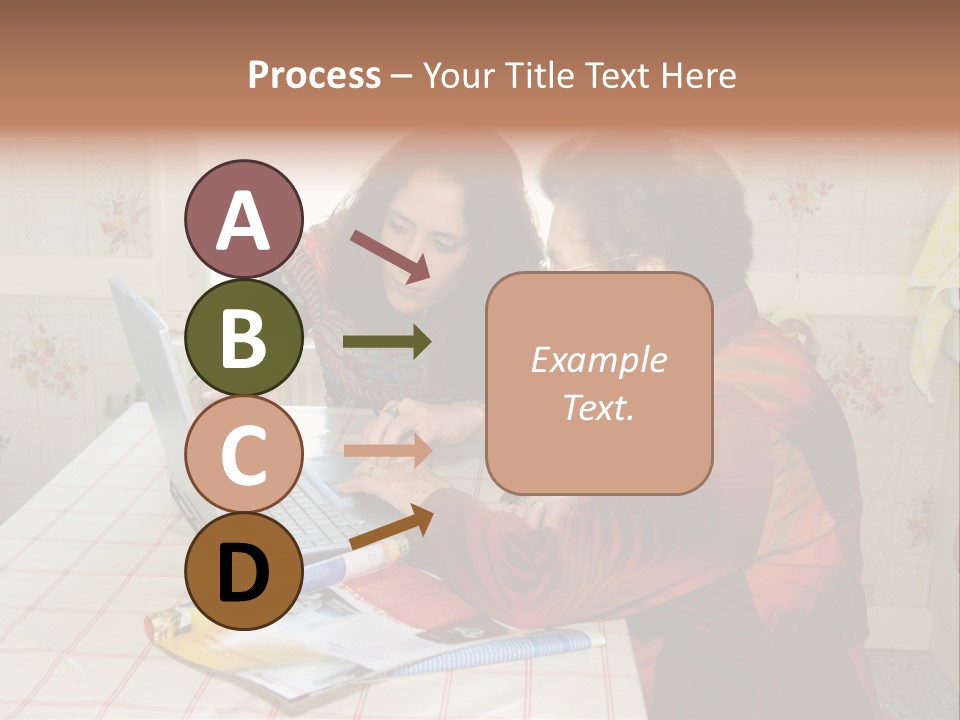 Process – Your Title Text Here

A

B

C

D

Example Text.